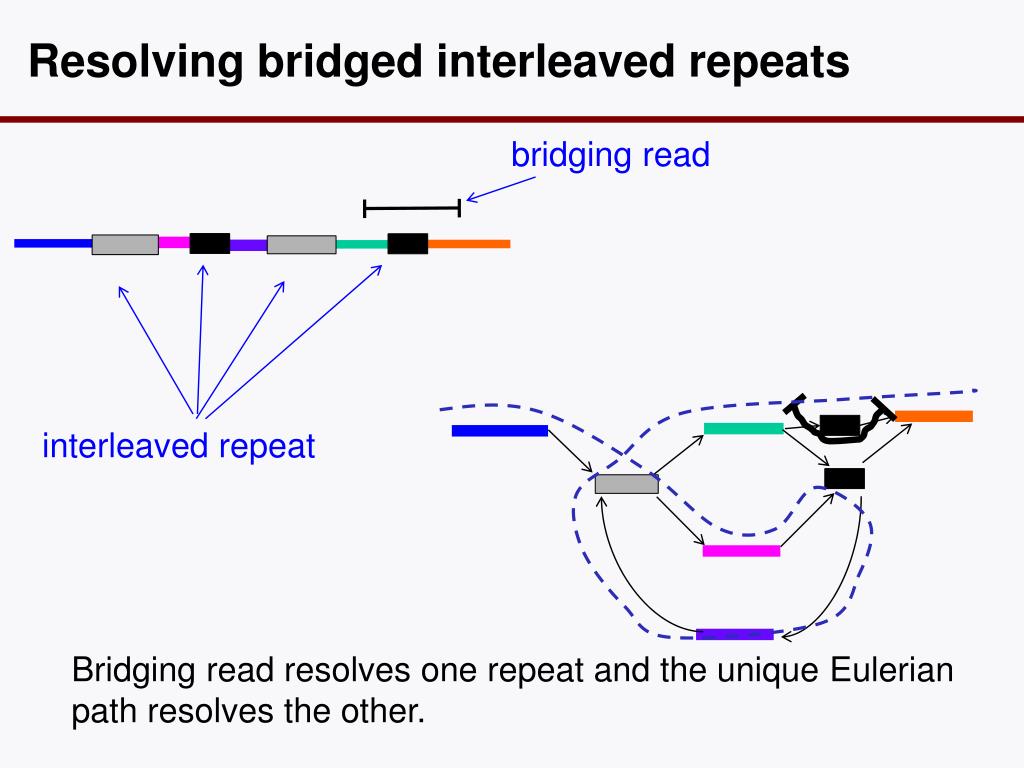 Resolving bridged interleaved repeats

bridging read

interleaved repeat

Bridging read resolves one repeat and the unique Eulerian path resolves the other.